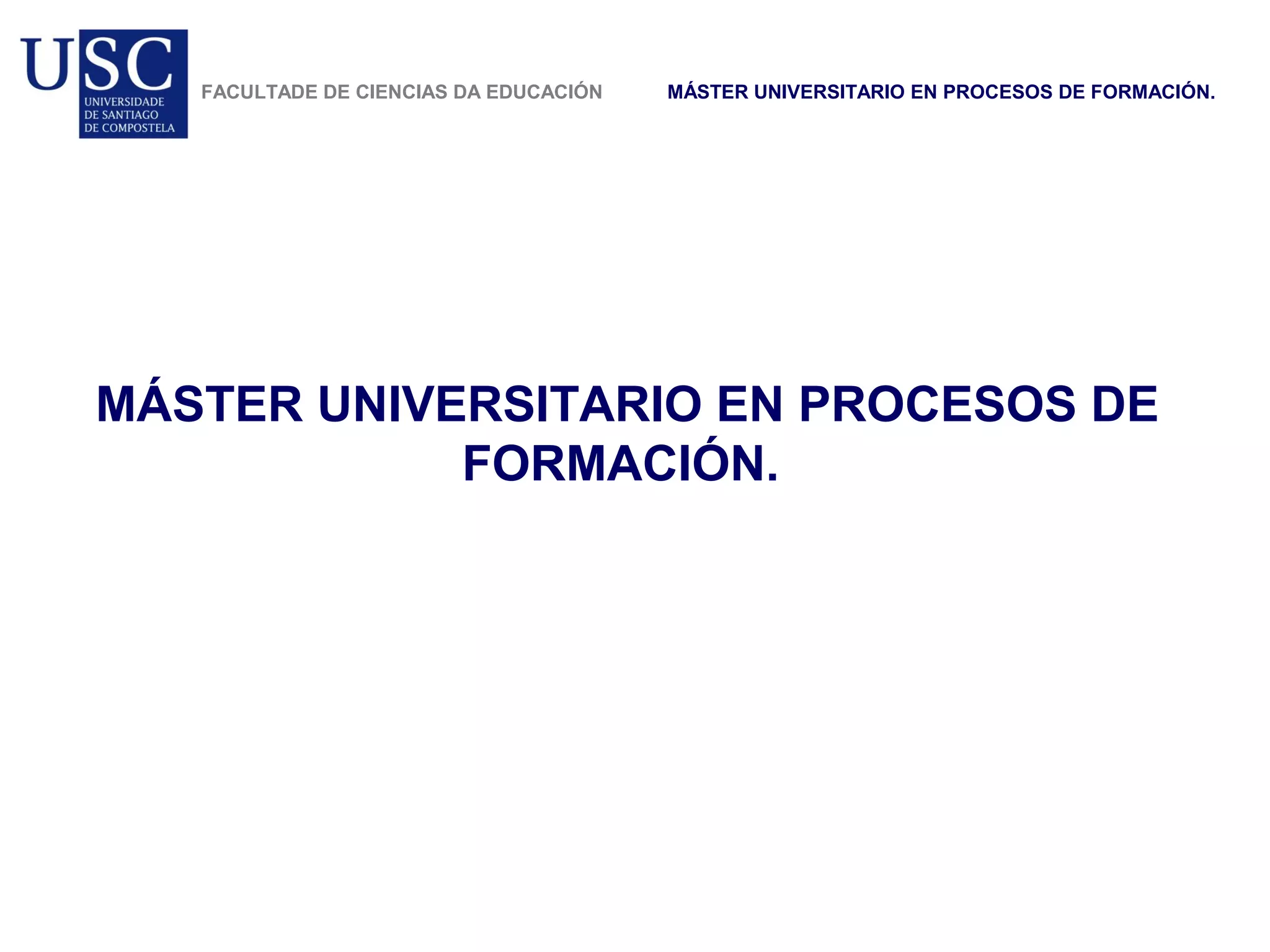 USC
UNIVERSIDADE DE SANTIAGO DE COMPOSTELA

FACULTADE DE CIENCIAS DA EDUCACIÓN

MÁSTER UNIVERSITARIO EN PROCESOS DE FORMACIÓN.

MÁSTER UNIVERSITARIO EN PROCESOS DE FORMACIÓN.